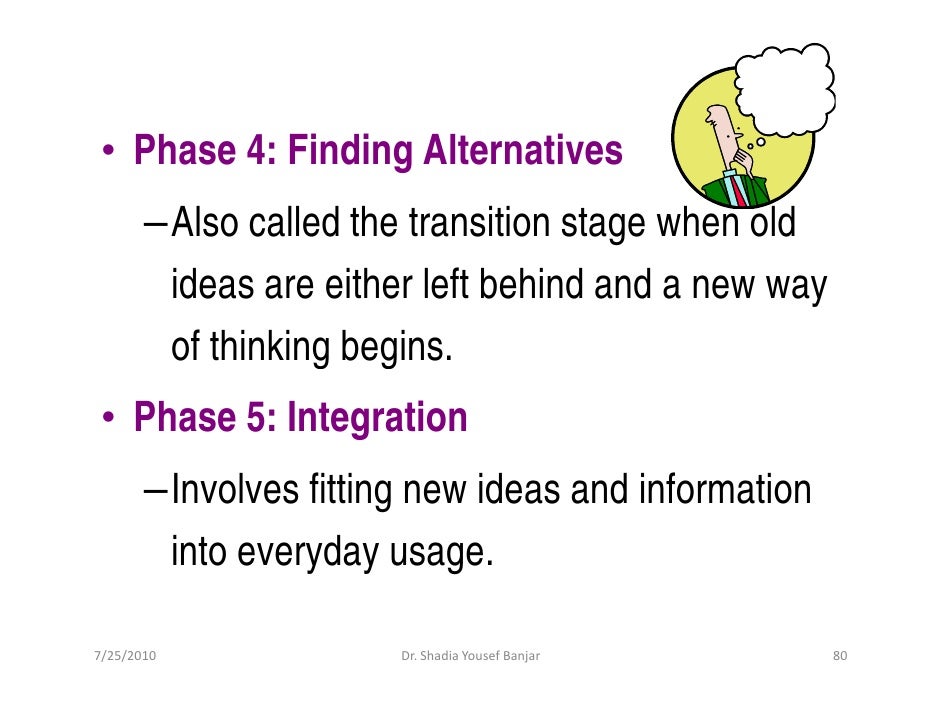 • Phase 4: Finding Alternatives

– Also called the transition stage when old ideas are either left behind and a new way of thinking begins.

• Phase 5: Integration

– Involves fitting new ideas and information into everyday usage.

7/25/2010 Dr. Shadia Yousef Banjar 80